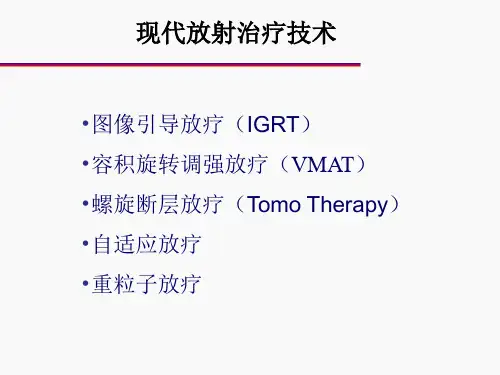 现代放射治疗技术

•图像引导放疗（IGRT）
•容积旋转调强放疗（VMAT）
•螺旋断层放疗（Tomo Therapy）
•自适应放疗
•重粒子放疗